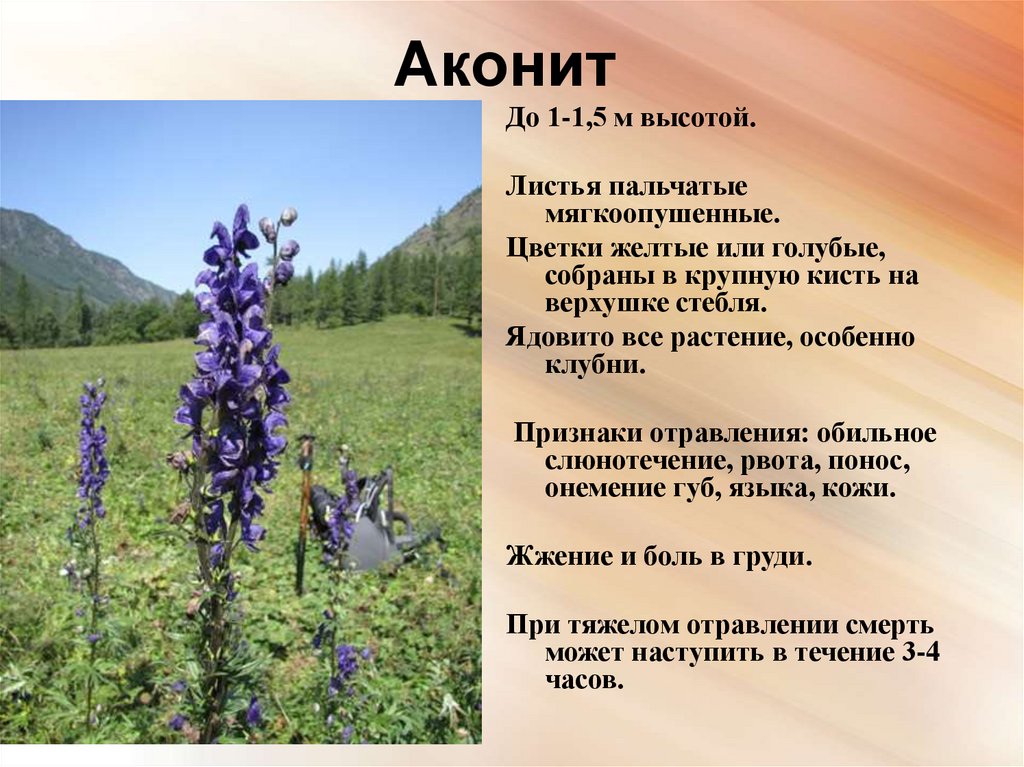 Аконит

До 1-1,5 м высотой.

Листья пальчатые мягкоопушенные.

Цветки желтые или голубые, собраны в крупную кисть на верхушке стебля.

Ядовито все растение, особенно клубни.

Признаки отравления: обильное слюнотечение, рвота, понос, онемение губ, языка, кожи.

Жжение и боль в груди.

При тяжелом отравлении смерть может наступить в течение 3-4 часов.